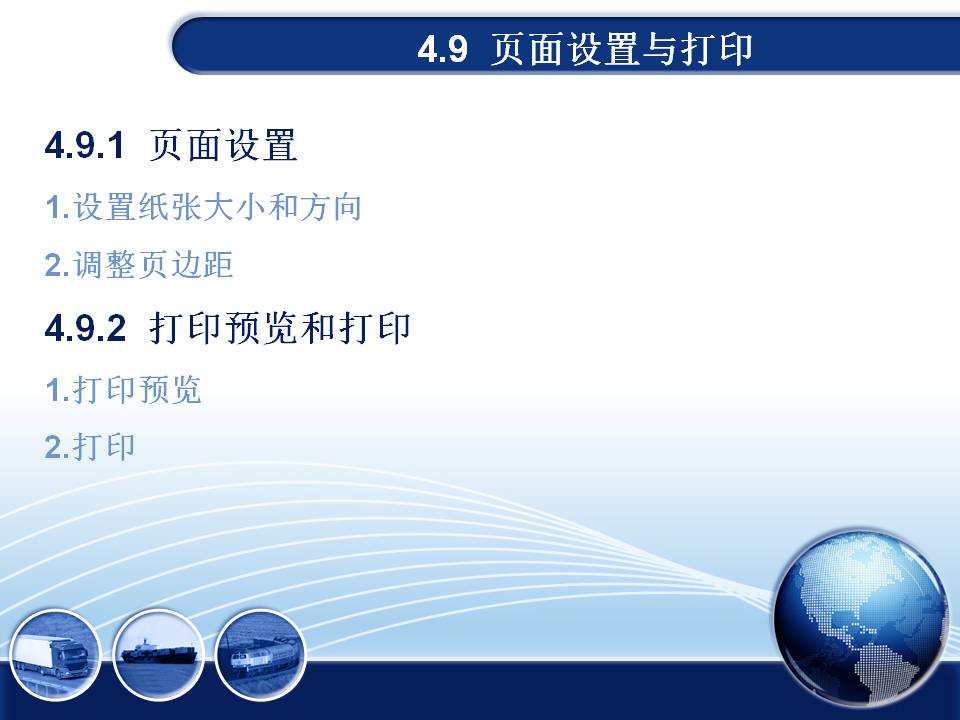 4.9 页面设置与打印

4.9.1 页面设置

1.设置纸张大小和方向

2.调整页边距

4.9.2 打印预览和打印

1.打印预览

2.打印